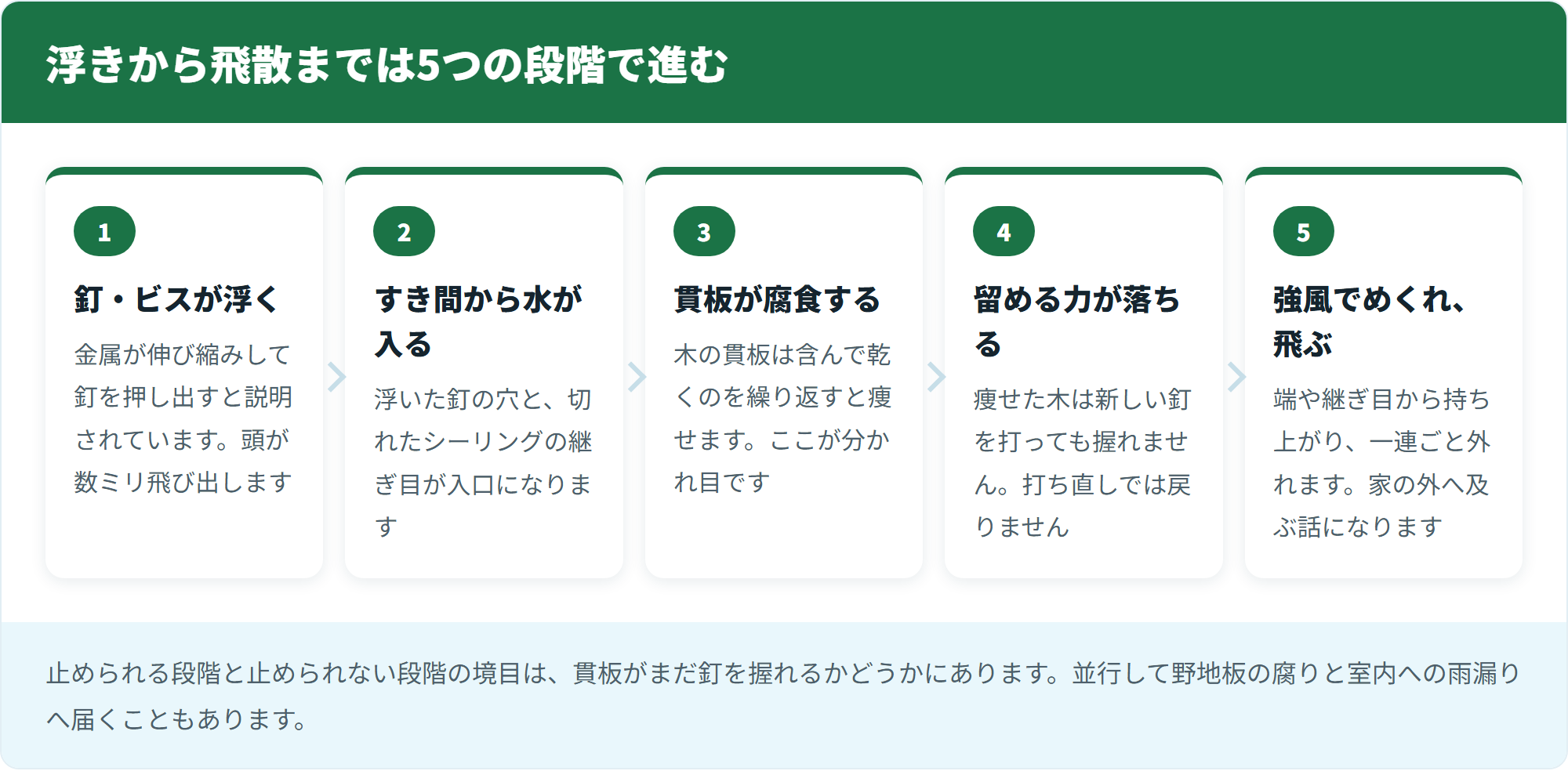 浮きから飛散までは5つの段階で進む

1

釘・ビスが浮く

金属が伸び縮みして釘を押し出すと説明されています。頭が数ミリ飛び出します

2

すき間から水が入る

浮いた釘の穴と、切れたシーリングの継ぎ目が入口になります

3

貫板が腐食する

木の貫板は含んで乾くのを繰り返すと痩せます。ここが分かれ目です

4

留める力が落ちる

痩せた木は新しい釘を打っても握れません。打ち直しでは戻りません

5

強風でめくれ、飛ぶ

端や継ぎ目から持ち上がり、一連ごと外れます。家の外へ及ぶ話になります

止められる段階と止められない段階の境目は、貫板がまだ釘を握れるかどうかにあります。並行して野地板の腐りと室内への雨漏りへ届くこともあります。